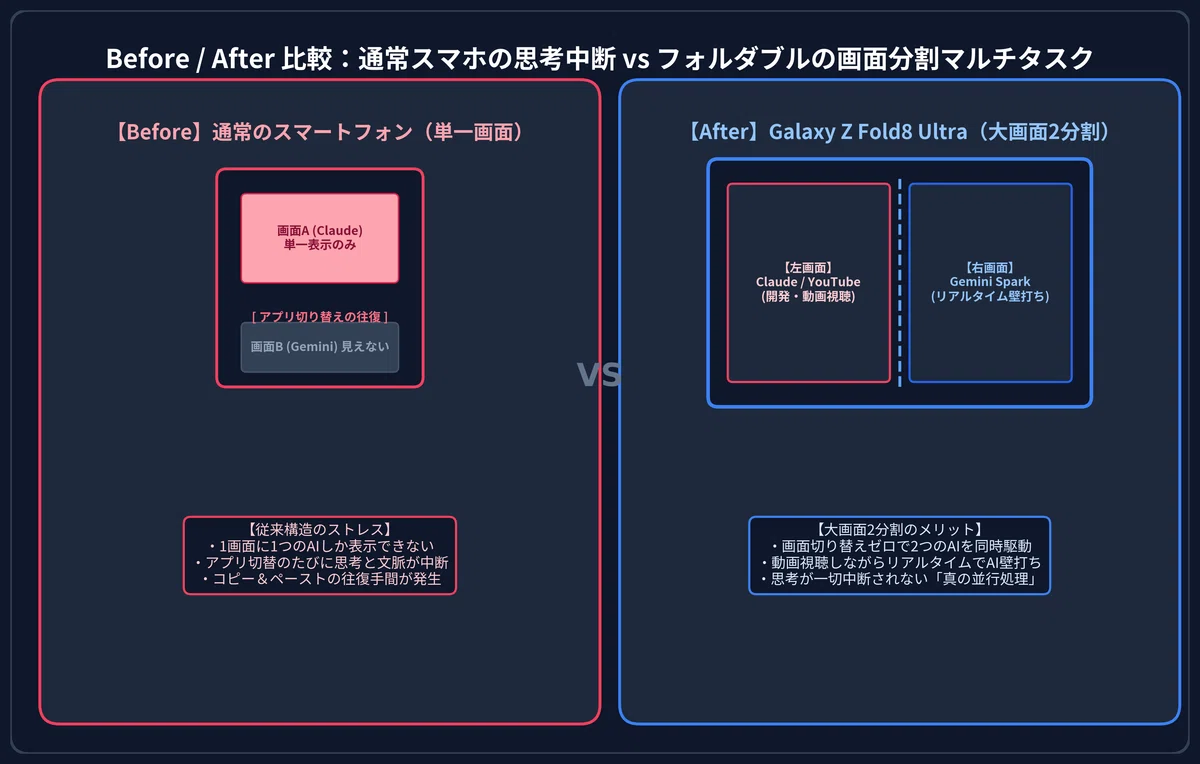 Before / After 比較：通常スマホの思考中断 vs フォルダブルの画面分割マルチタスク

【Before】通常のスマートフォン（単一画面）

画面A (Claude)
単一表示のみ

[ アプリ切り替えの往復 ]

画面B (Gemini) 見えない

【従来構造のストレス】
・1画面に1つのAIしか表示できない
・アプリ切替のたびに思考と文脈が中断
・コピー＆ペーストの往復手間が発生

VS

【After】Galaxy Z Fold8 Ultra（大画面2分割）

【左画面】
Claude / YouTube
(開発・動画視聴)

【右画面】
Gemini Spark
(リアルタイム壁打ち)

【大画面2分割のメリット】
・画面切り替えゼロで2つのAIを同時駆動
・動画視聴しながらリアルタイムでAI壁打ち
・思考が一切中断されない「真の並行処理」